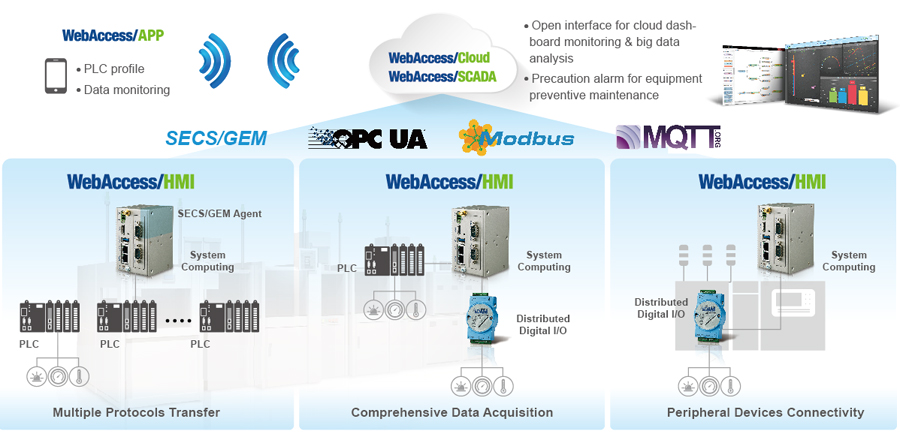 WebAccess/APP

• PLC profile
• Data monitoring

WebAccess/Cloud
WebAccess/SCADA

• Open interface for cloud dashboard monitoring & big data analysis
• Precaution alarm for equipment preventive maintenance

SECS/GEM
OPC UA
Modbus
MQTT ORG

WebAccess/HMI
SECS/GEM Agent
System Computing
PLC
PLC
PLC
Multiple Protocols Transfer

WebAccess/HMI
PLC
System Computing
Distributed Digital I/O
Comprehensive Data Acquisition

WebAccess/HMI
System Computing
Distributed Digital I/O
Peripheral Devices Connectivity